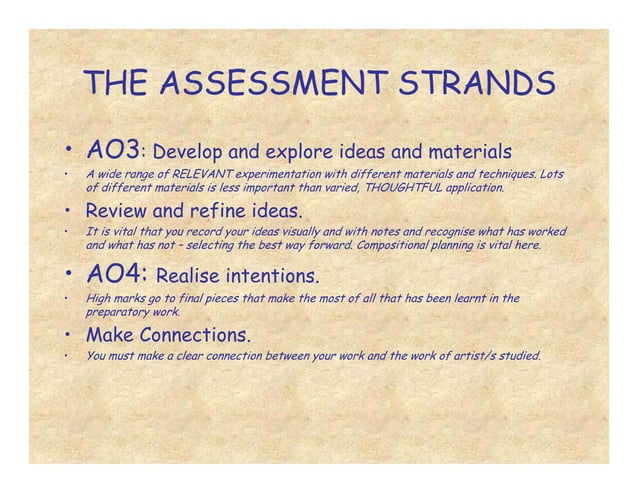 THE ASSESSMENT STRANDS

• AO3: Develop and explore ideas and materials

• A wide range of RELEVANT experimentation with different materials and techniques. Lots of different materials is less important than varied, THOUGHTFUL application.

• Review and refine ideas.

• It is vital that you record your ideas visually and with notes and recognise what has worked and what has not – selecting the best way forward. Compositional planning is vital here.

• AO4: Realise intentions.

• High marks go to final pieces that make the most of all that has been learnt in the preparatory work.

• Make Connections.

• You must make a clear connection between your work and the work of artist/s studied.